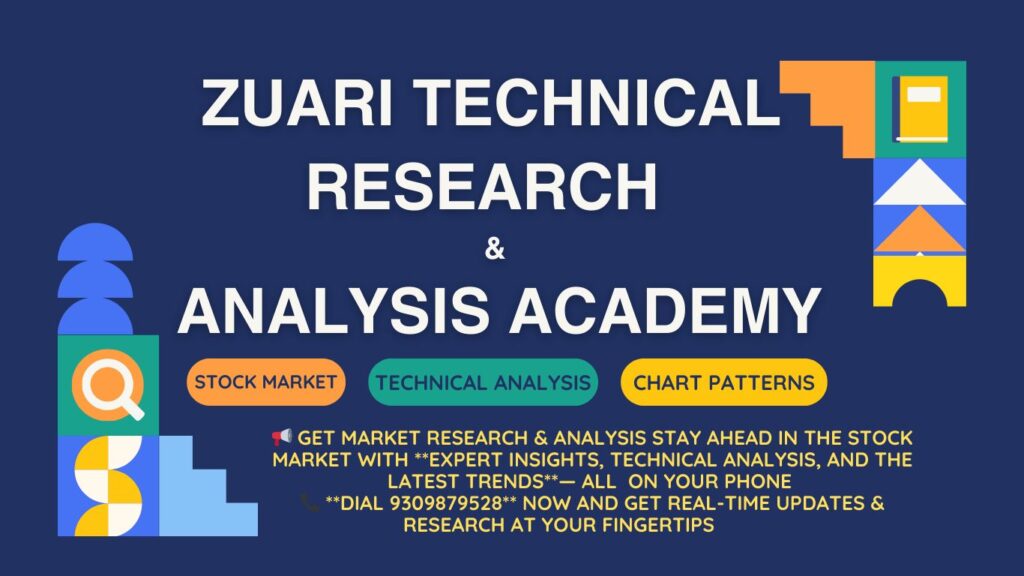 ZUARI TECHNICAL RESEARCH
&
ANALYSIS ACADEMY

STOCK MARKET
TECHNICAL ANALYSIS
CHART PATTERNS

📢 GET MARKET RESEARCH & ANALYSIS STAY AHEAD IN THE STOCK MARKET WITH **EXPERT INSIGHTS, TECHNICAL ANALYSIS, AND THE LATEST TRENDS**— ALL ON YOUR PHONE
📞 **DIAL 9309879528** NOW AND GET REAL-TIME UPDATES & RESEARCH AT YOUR FINGERTIPS